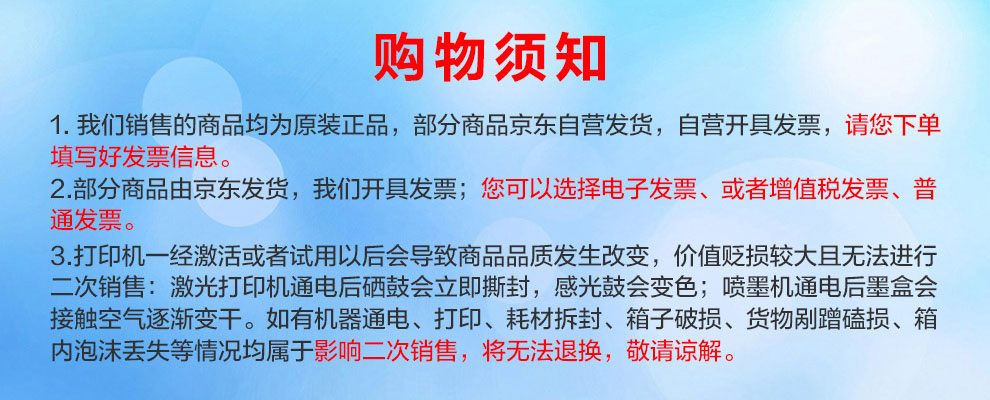 购物须知

1. 我们销售的商品均为原装正品，部分商品京东自营发货，自营开具发票，请您下单填写好发票信息。

2.部分商品由京东发货，我们开具发票；您可以选择电子发票、或者增值税发票、普通发票。

3.打印机一经激活或者试用以后会导致商品品质发生改变，价值贬损较大且无法进行二次销售：激光打印机通电后硒鼓会立即撕封，感光鼓会变色；喷墨机通电后墨盒会接触空气逐渐变干。如有机器通电、打印、耗材拆封、箱子破损、货物剐蹭磕损、箱内泡沫丢失等情况均属于影响二次销售，将无法退换，敬请谅解。